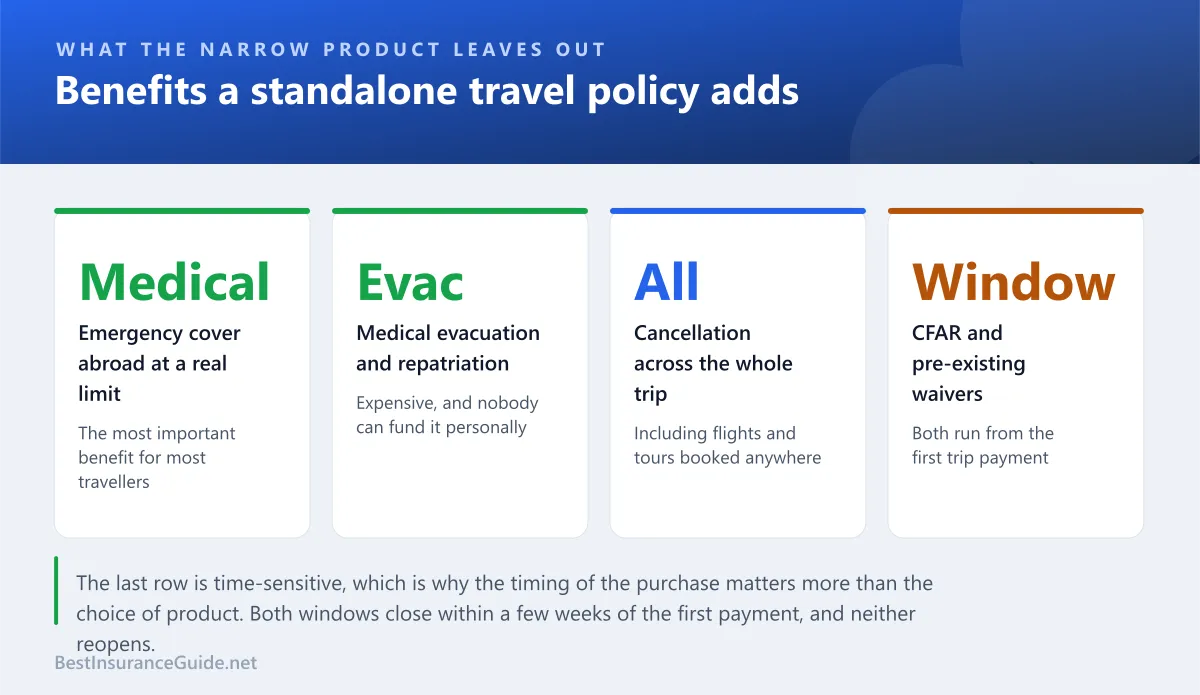 WHAT THE NARROW PRODUCT LEAVES OUT

Benefits a standalone travel policy adds

Medical
Emergency cover abroad at a real limit
The most important benefit for most travellers

Evac
Medical evacuation and repatriation
Expensive, and nobody can fund it personally

All
Cancellation across the whole trip
Including flights and tours booked anywhere

Window
CFAR and pre-existing waivers
Both run from the first trip payment

The last row is time-sensitive, which is why the timing of the purchase matters more than the choice of product. Both windows close within a few weeks of the first payment, and neither reopens.

BestInsuranceGuide.net